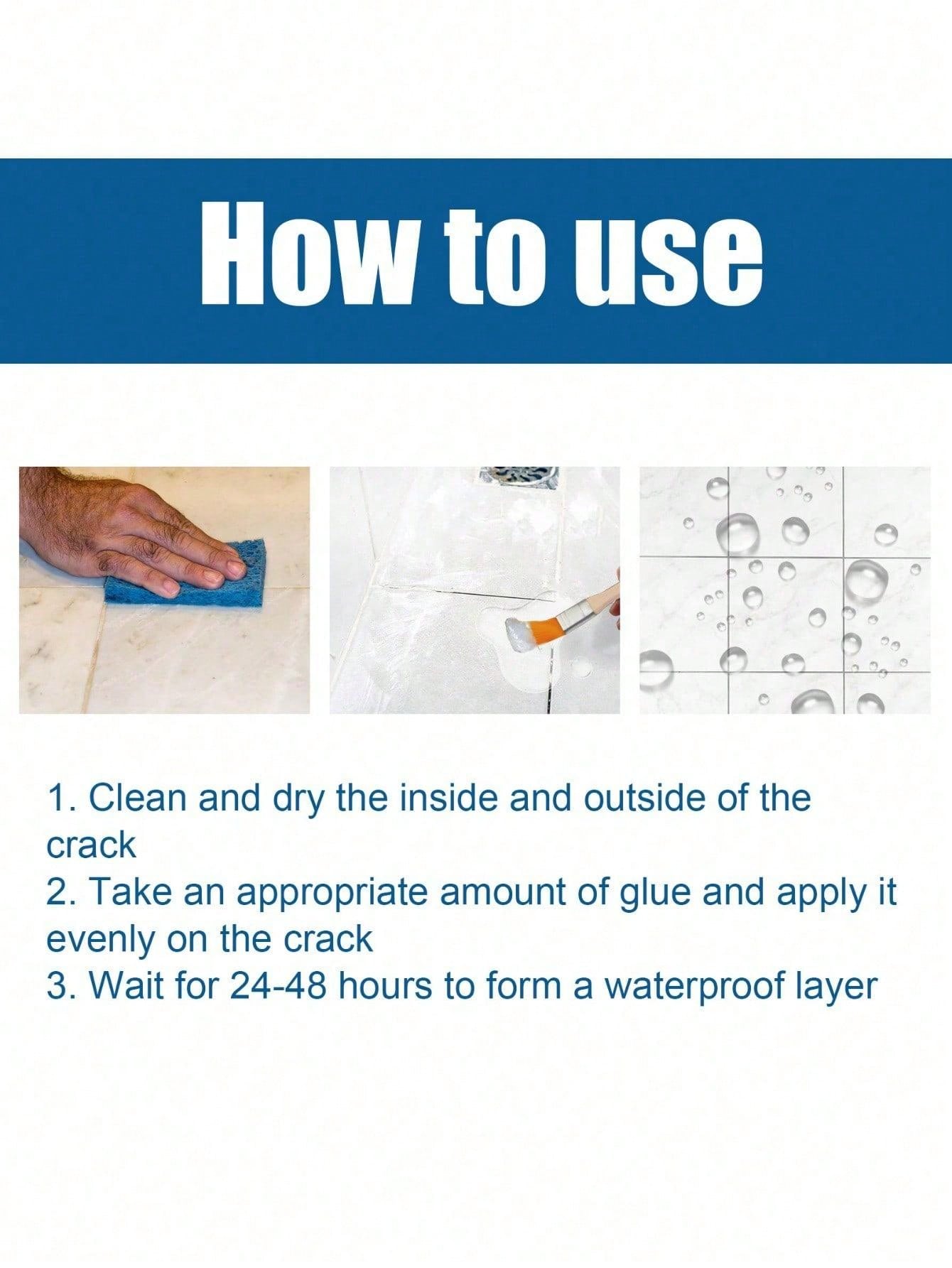 How to use

1. Clean and dry the inside and outside of the crack
2. Take an appropriate amount of glue and apply it evenly on the crack
3. Wait for 24-48 hours to form a waterproof layer